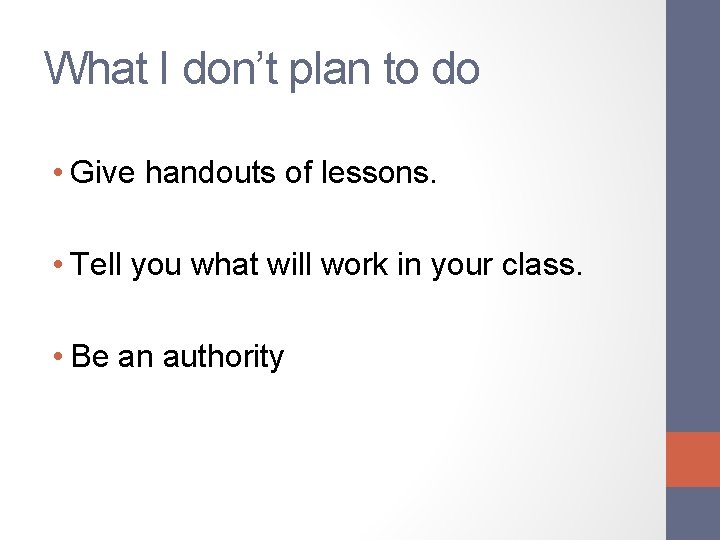 What I don’t plan to do

• Give handouts of lessons.

• Tell you what will work in your class.

• Be an authority